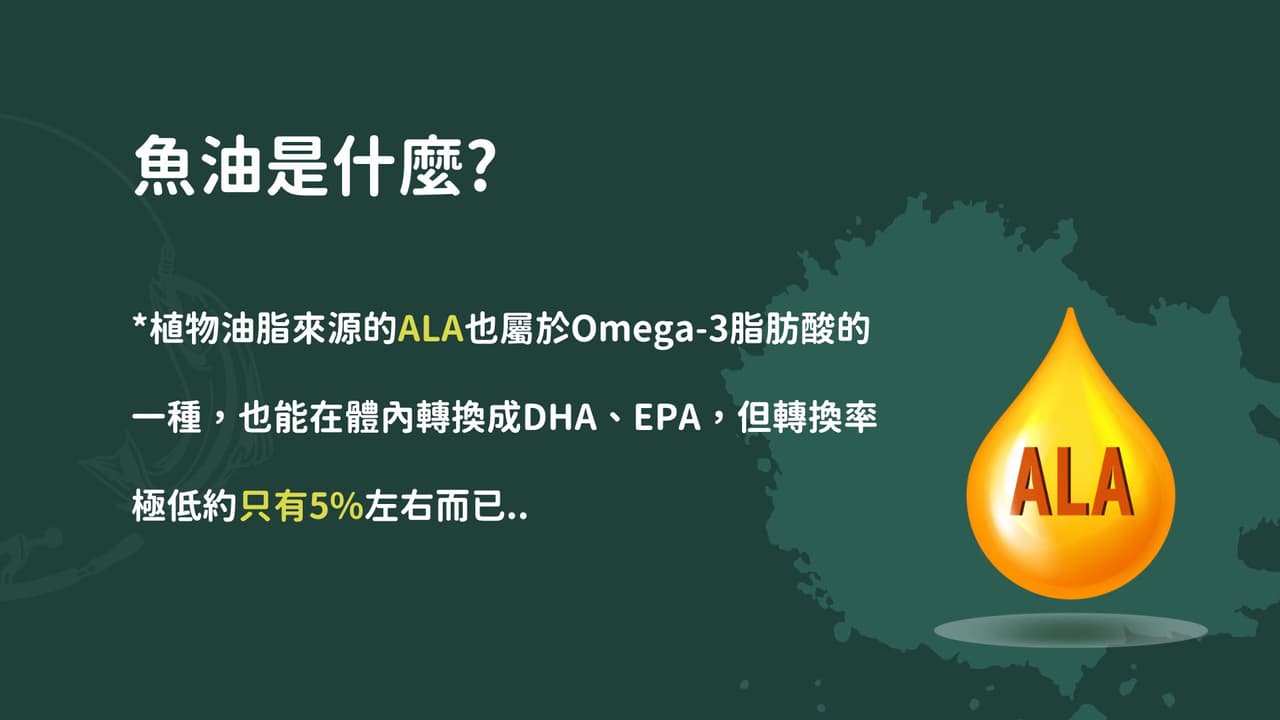 魚油是什麼?

*植物油脂來源的ALA也屬於Omega-3脂肪酸的一種，也能在體內轉換成DHA、EPA，但轉換率極低約只有5%左右而已..

ALA